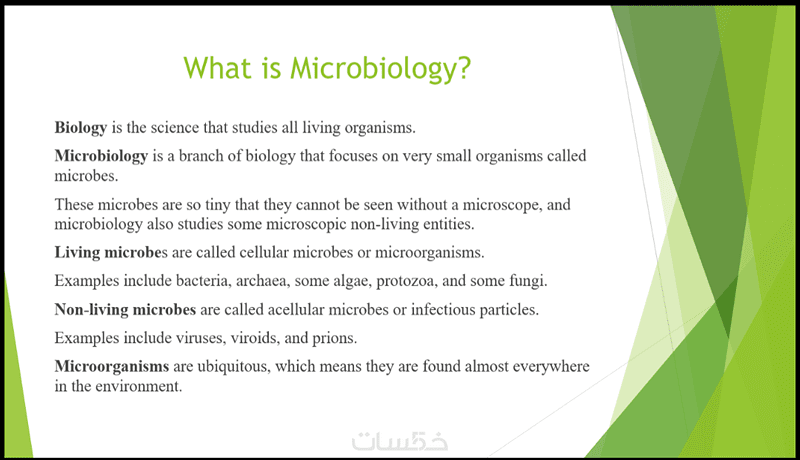 What is Microbiology?

Biology is the science that studies all living organisms.

Microbiology is a branch of biology that focuses on very small organisms called microbes.

These microbes are so tiny that they cannot be seen without a microscope, and microbiology also studies some microscopic non-living entities.

Living microbes are called cellular microbes or microorganisms.

Examples include bacteria, archaea, some algae, protozoa, and some fungi.

Non-living microbes are called acellular microbes or infectious particles.

Examples include viruses, viroids, and prions.

Microorganisms are ubiquitous, which means they are found almost everywhere in the environment.

خمسات